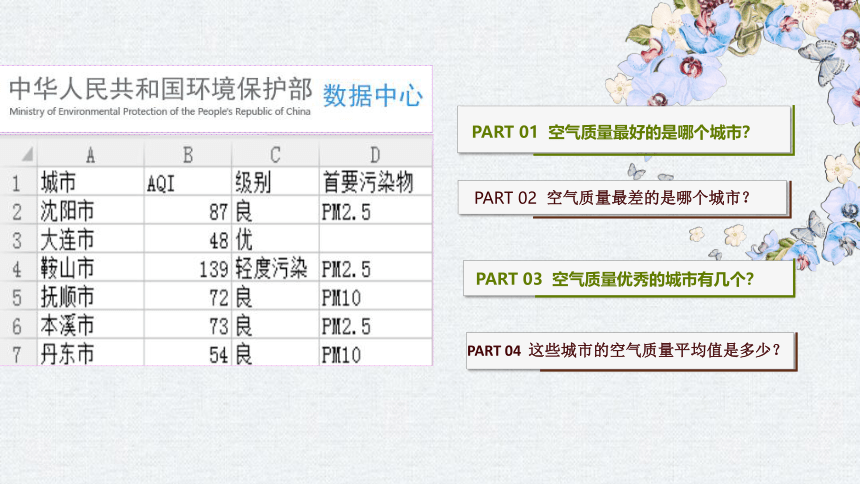 中华人民共和国环境保护部 数据中心
Ministry of Environmental Protection of the People's Republic of China

| | A | B | C | D |
|---|---|---|---|---|
| 1 | 城市 | AQI | 级别 | 首要污染物 |
| 2 | 沈阳市 | 87 | 良 | PM2.5 |
| 3 | 大连市 | 48 | 优 | |
| 4 | 鞍山市 | 139 | 轻度污染 | PM2.5 |
| 5 | 抚顺市 | 72 | 良 | PM10 |
| 6 | 本溪市 | 73 | 良 | PM2.5 |
| 7 | 丹东市 | 54 | 良 | PM10 |

PART 01 空气质量最好的是哪个城市?

PART 02 空气质量最差的是哪个城市?

PART 03 空气质量优秀的城市有几个?

PART 04 这些城市的空气质量平均值是多少?